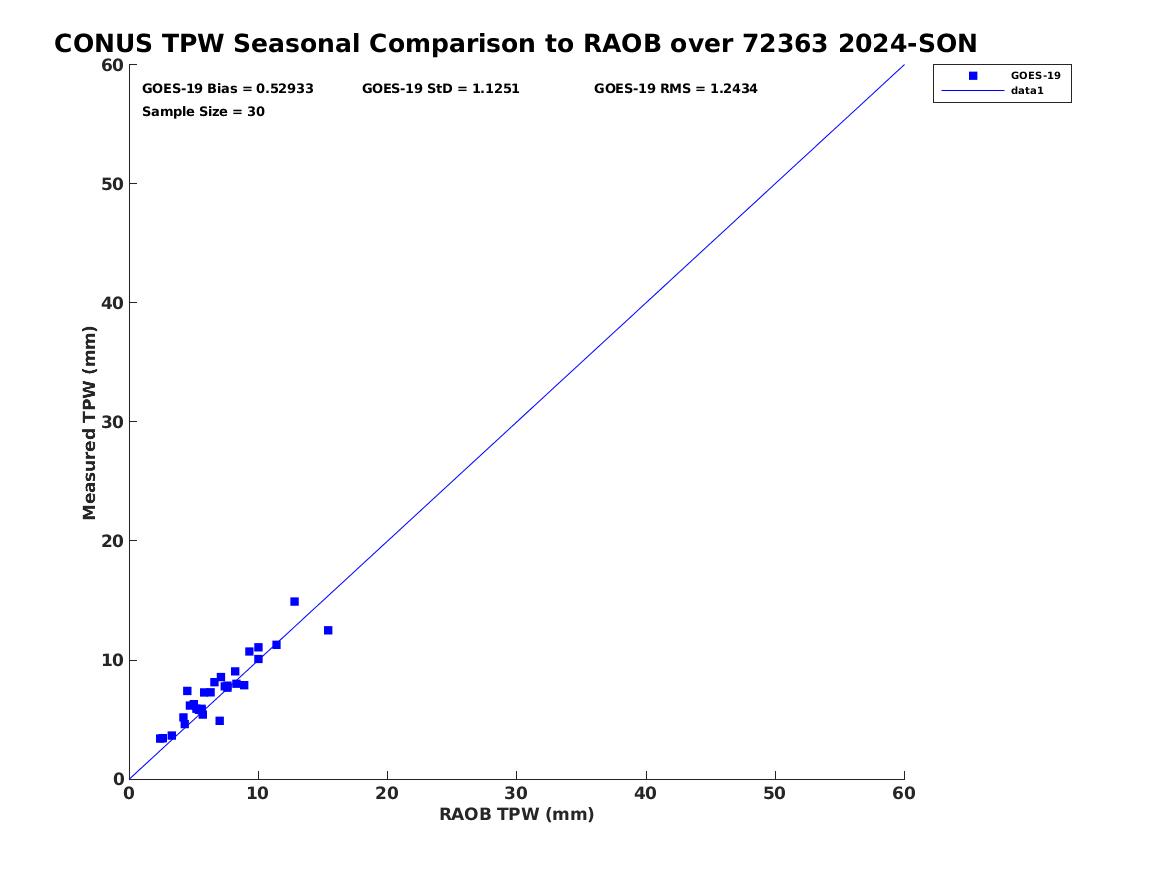 CONUS TPW Seasonal Comparison to RAOB over 72363 2024-SON

GOES-19 Bias = 0.52933
GOES-19 StD = 1.1251
GOES-19 RMS = 1.2434
Sample Size = 30

GOES-19
data1

Measured TPW (mm)

60
50
40
30
20
10
0

0
10
20
30
40
50
60

RAOB TPW (mm)